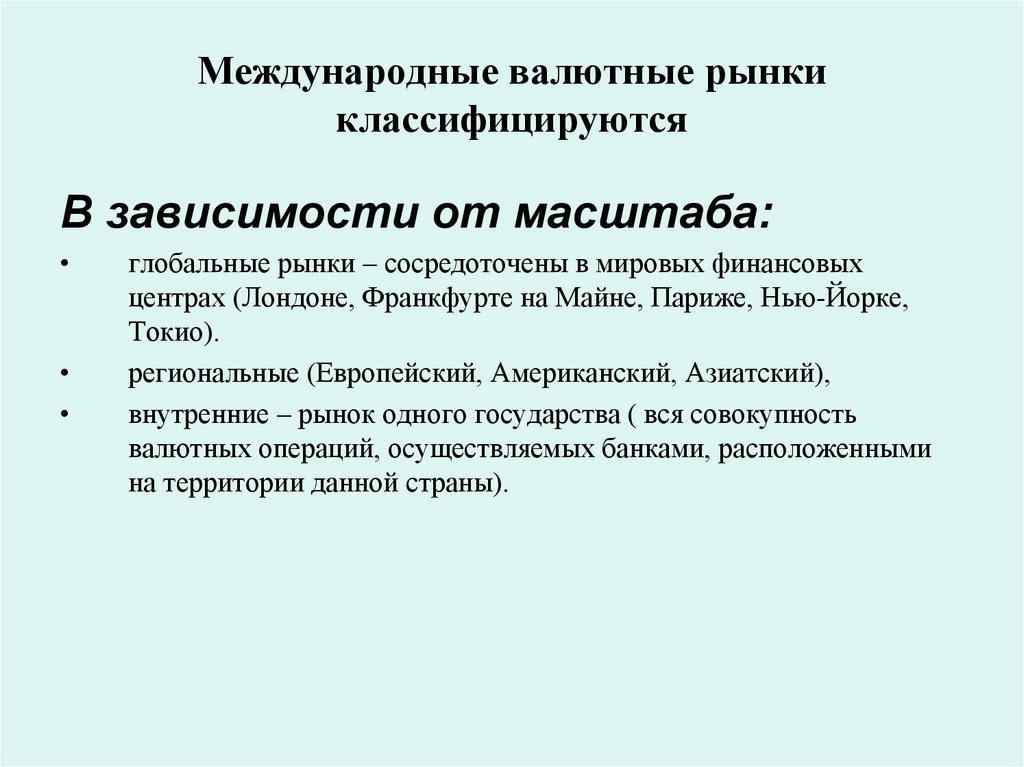 Международные валютные рынки классифицируются

В зависимости от масштаба:

• глобальные рынки – сосредоточены в мировых финансовых центрах (Лондоне, Франкфурте на Майне, Париже, Нью-Йорке, Токио).

• региональные (Европейский, Американский, Азиатский),

• внутренние – рынок одного государства ( вся совокупность валютных операций, осуществляемых банками, расположенными на территории данной страны).